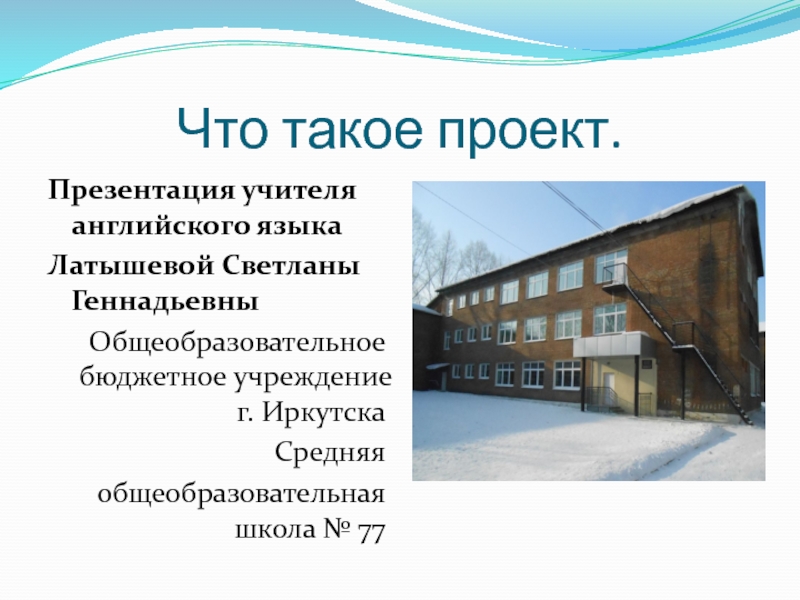 Что такое проект.

Презентация учителя английского языка

Латышевой Светланы Геннадьевны

Общеобразовательное бюджетное учреждение г. Иркутска

Средняя общеобразовательная школа № 77